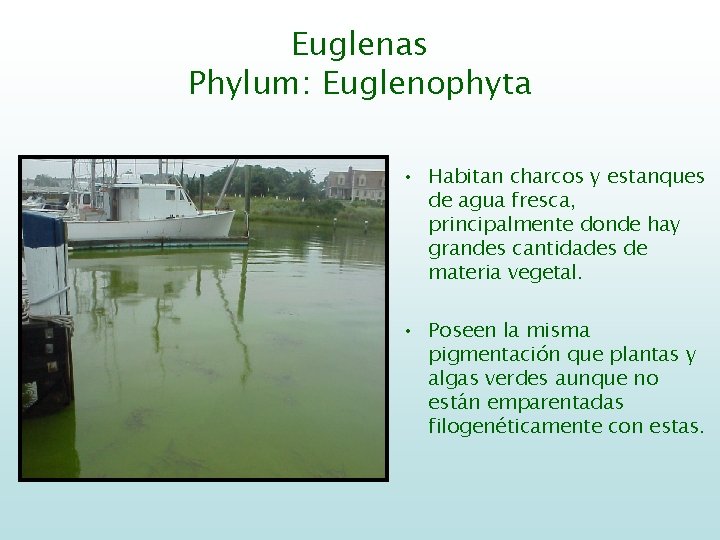 Euglenas
Phylum: Euglenophyta

• Habitan charcos y estanques de agua fresca, principalmente donde hay grandes cantidades de materia vegetal.

• Poseen la misma pigmentación que plantas y algas verdes aunque no están emparentadas filogenéticamente con estas.